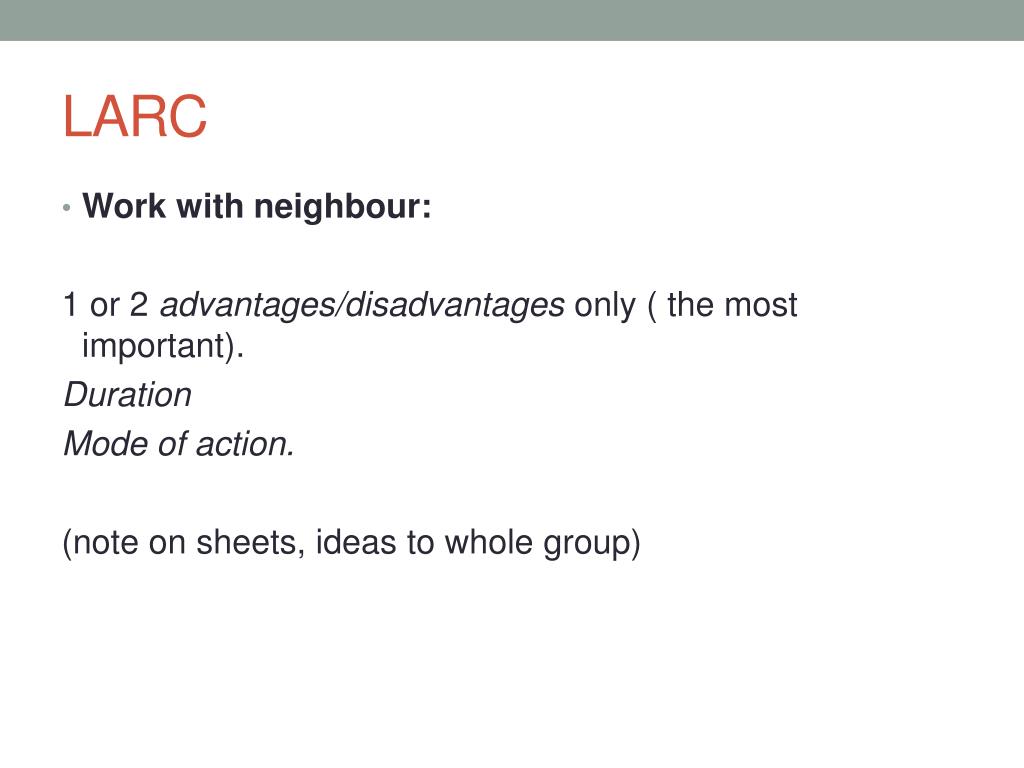 LARC

• Work with neighbour:

1 or 2 advantages/disadvantages only ( the most important).
Duration
Mode of action.

(note on sheets, ideas to whole group)